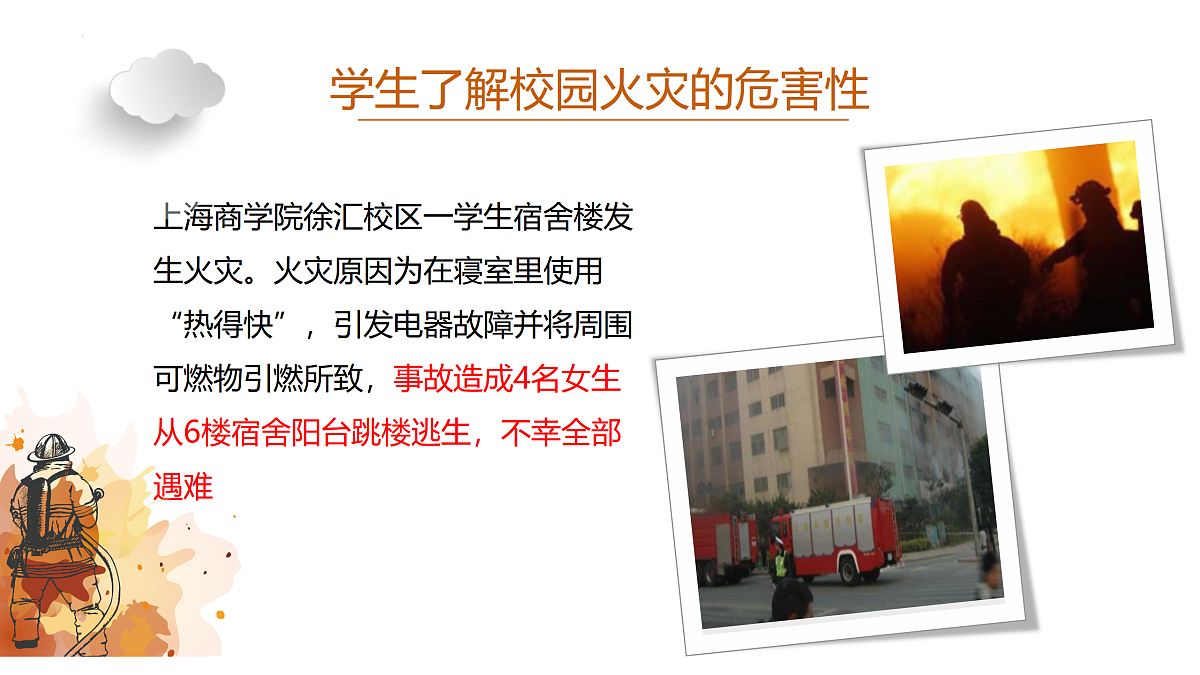 学生了解校园火灾的危害性

上海商学院徐汇校区一学生宿舍楼发生火灾。火灾原因为在寝室里使用“热得快”，引发电器故障并将周围可燃物引燃所致，事故造成4名女生从6楼宿舍阳台跳楼逃生，不幸全部遇难